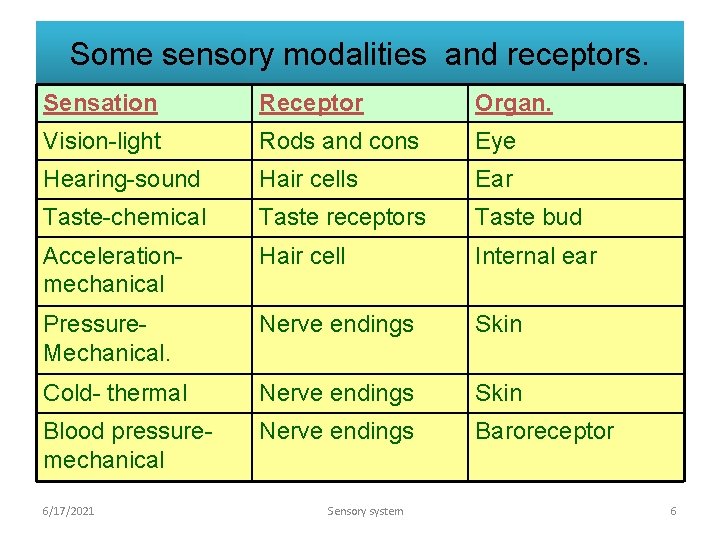 Some sensory modalities and receptors.

| Sensation | Receptor | Organ. |
|---|---|---|
| Vision-light | Rods and cons | Eye |
| Hearing-sound | Hair cells | Ear |
| Taste-chemical | Taste receptors | Taste bud |
| Acceleration-mechanical | Hair cell | Internal ear |
| Pressure-Mechanical. | Nerve endings | Skin |
| Cold- thermal | Nerve endings | Skin |
| Blood pressure-mechanical | Nerve endings | Baroreceptor |

6/17/2021 Sensory system 6